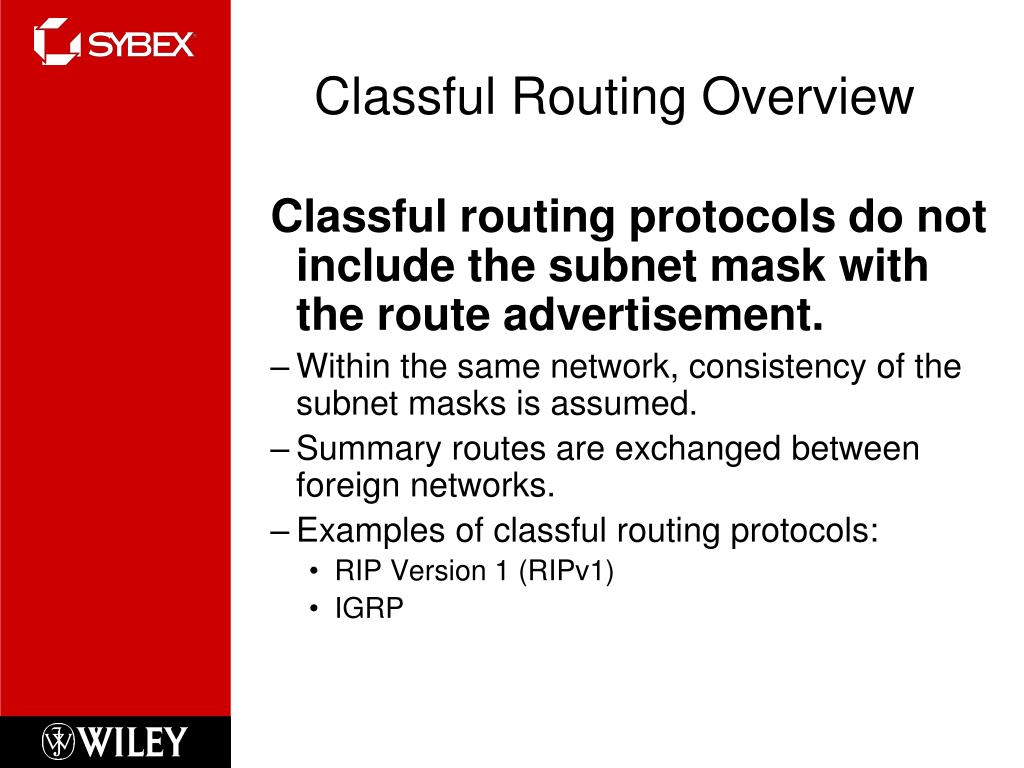 SYBEX

Classful Routing Overview

Classful routing protocols do not include the subnet mask with the route advertisement.

– Within the same network, consistency of the subnet masks is assumed.

– Summary routes are exchanged between foreign networks.

– Examples of classful routing protocols:

• RIP Version 1 (RIPv1)

• IGRP

WILEY